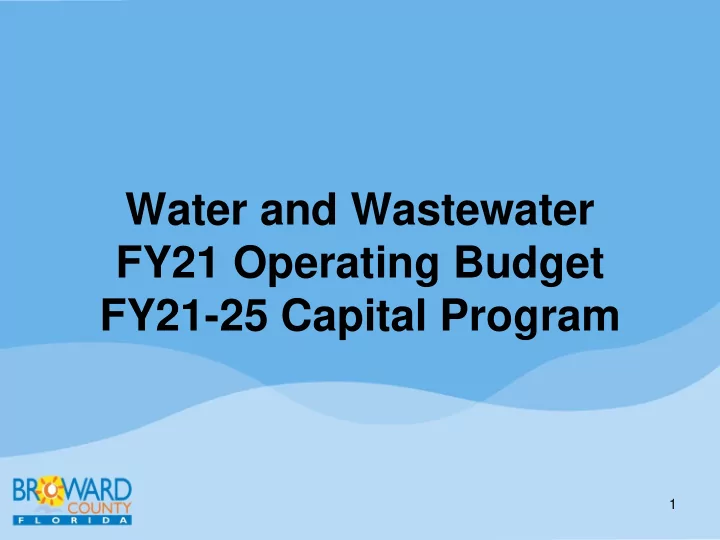 Water and Wastewater
FY21 Operating Budget
FY21-25 Capital Program

BROWARD
COUNTY
FLORIDA

1